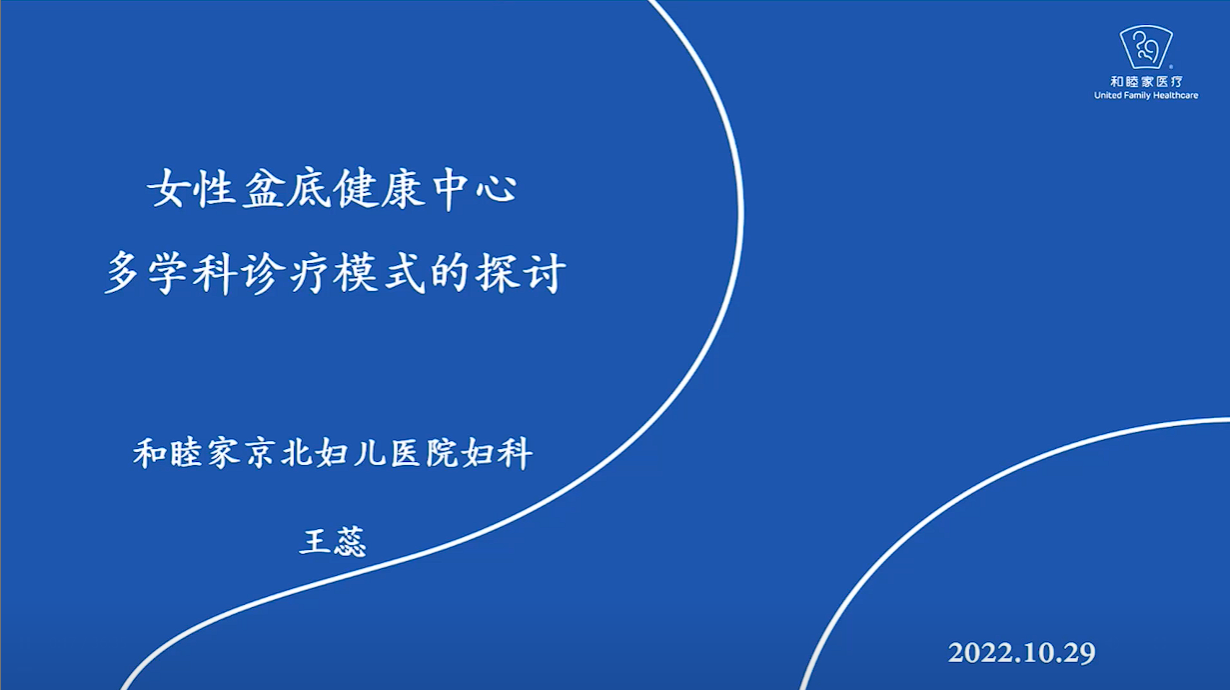 和睦家医疗
United Family Healthcare

女性盆底健康中心
多学科诊疗模式的探讨

和睦家京北妇儿医院妇科

王蕊

2022.10.29